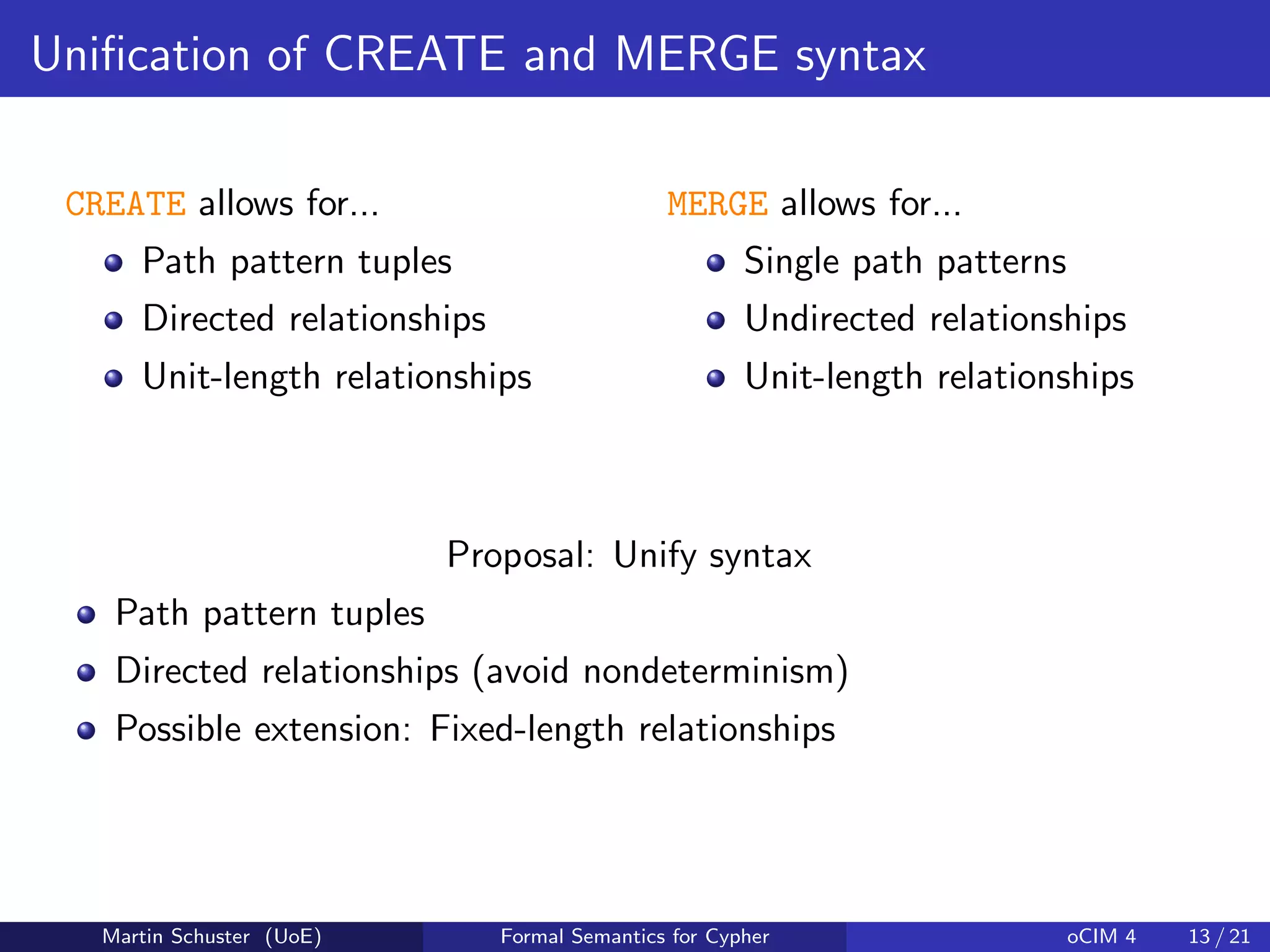 Unification of CREATE and MERGE syntax

CREATE allows for...

- Path pattern tuples
- Directed relationships
- Unit-length relationships

MERGE allows for...

- Single path patterns
- Undirected relationships
- Unit-length relationships

Proposal: Unify syntax

- Path pattern tuples
- Directed relationships (avoid nondeterminism)
- Possible extension: Fixed-length relationships

Martin Schuster (UoE) Formal Semantics for Cypher oCIM 4 13 / 21